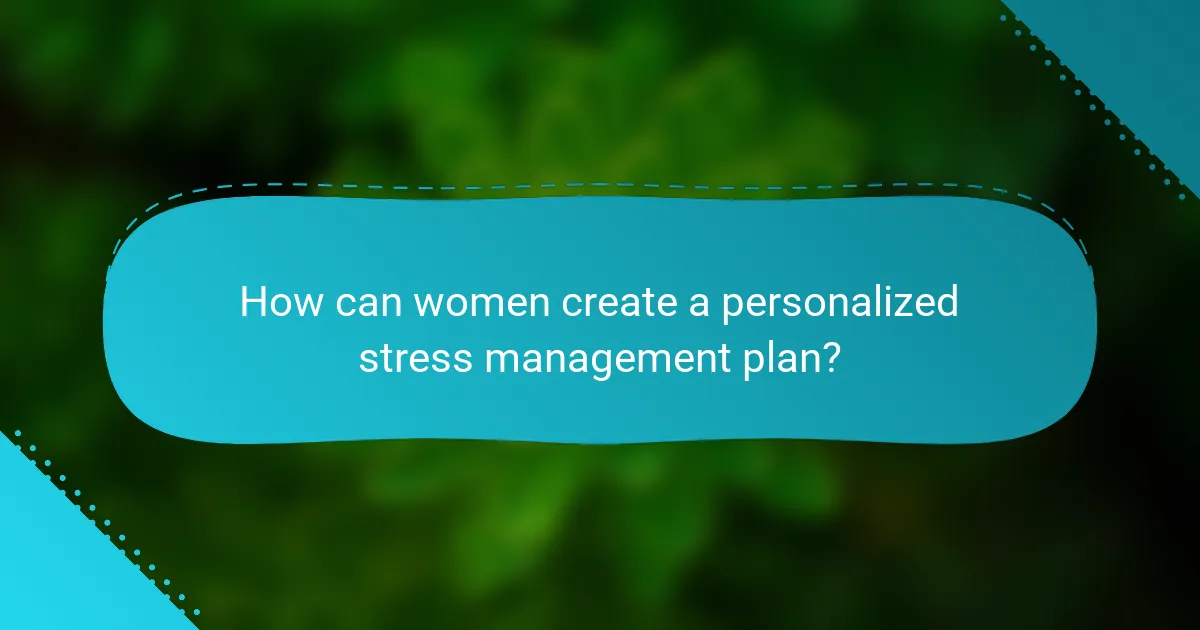 How can women create a personalized stress management plan?